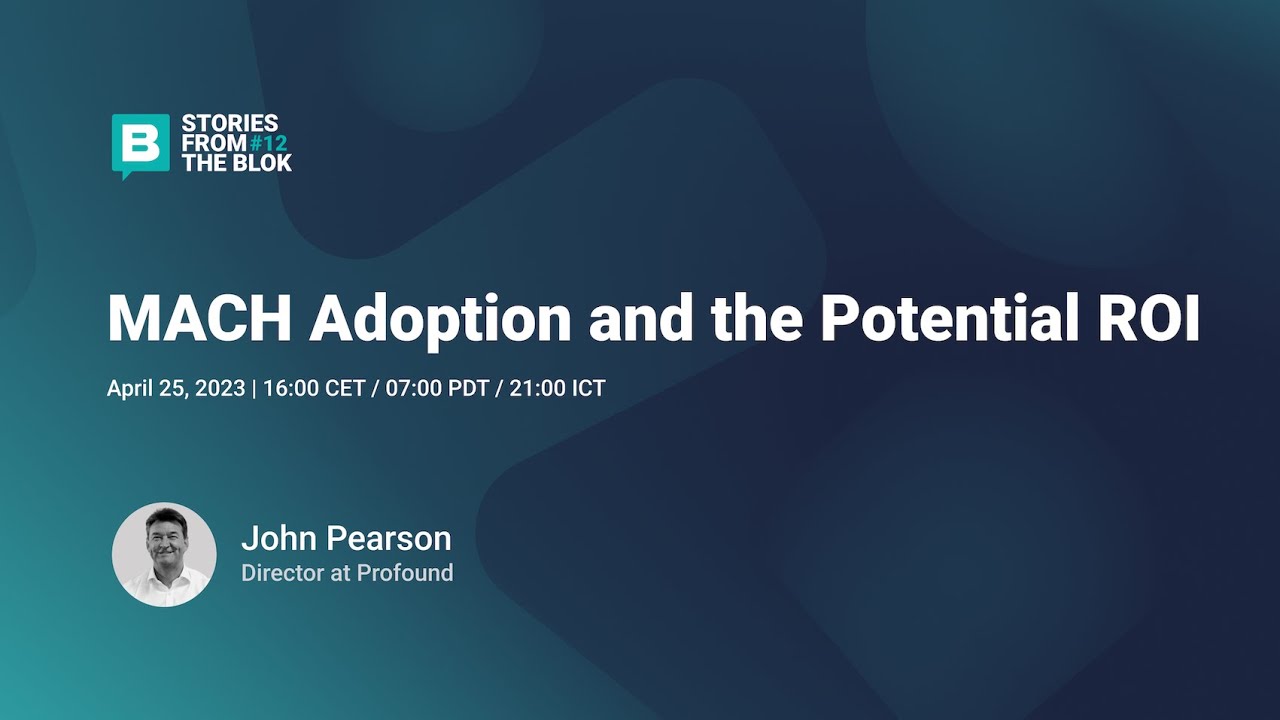 B
STORIES
FROM #12
THE BLOK

MACH Adoption and the Potential ROI

April 25, 2023 | 16:00 CET / 07:00 PDT / 21:00 ICT

John Pearson
Director at Profound